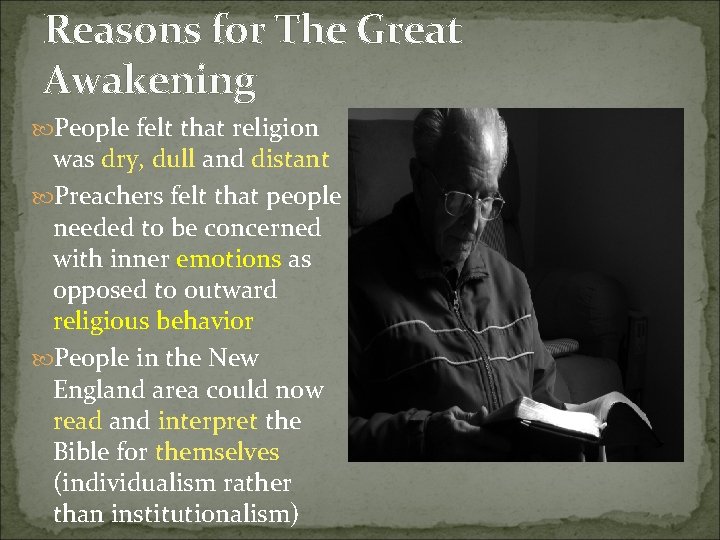 Reasons for The Great Awakening

People felt that religion was dry, dull and distant

Preachers felt that people needed to be concerned with inner emotions as opposed to outward religious behavior

People in the New England area could now read and interpret the Bible for themselves (individualism rather than institutionalism)